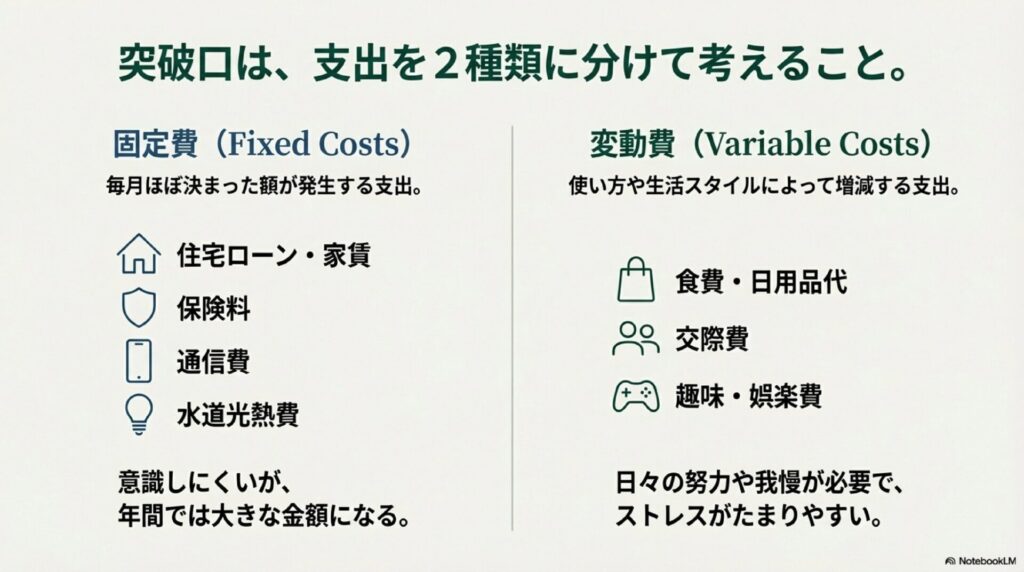 突破口は、支出を2種類に分けて考えること。

固定費（Fixed Costs）

毎月ほぼ決まった額が発生する支出。

住宅ローン・家賃

保険料

通信費

水道光熱費

意識しにくいが、
年間では大きな金額になる。

変動費（Variable Costs）

使い方や生活スタイルによって増減する支出。

食費・日用品代

交際費

趣味・娯楽費

日々の努力や我慢が必要で、
ストレスがたまりやすい。

NotebookLM